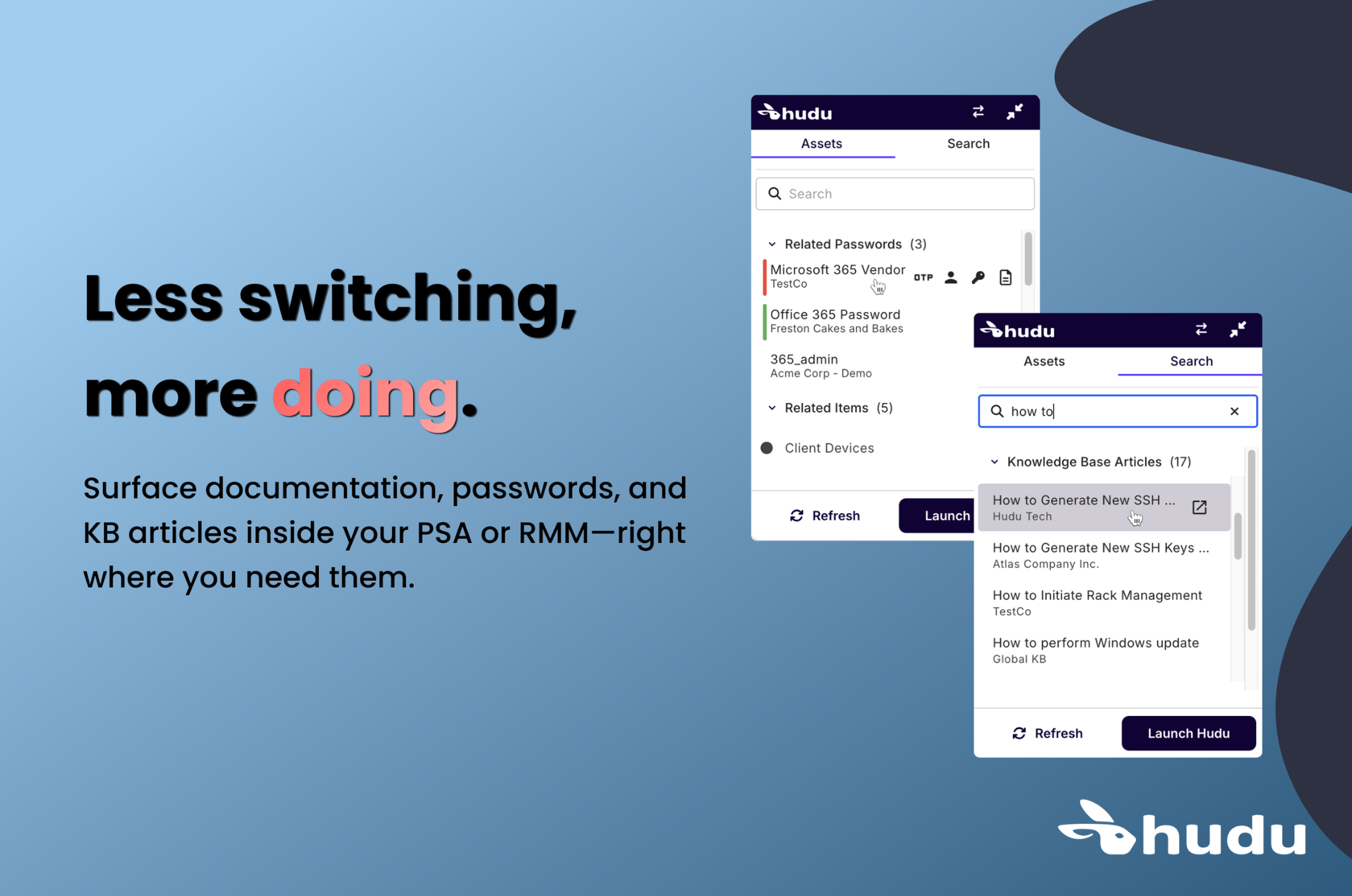 Less switching, more doing.

Surface documentation, passwords, and KB articles inside your PSA or RMM—right where you need them.

hudu

Assets Search

Search

Related Passwords (3)

Microsoft 365 Vendor
TestCo

OTP

Office 365 Password
Freston Cakes and Bakes

365_admin
Acme Corp - Demo

Related Items (5)

Client Devices

Refresh Launch

hudu

Assets Search

how to

Knowledge Base Articles (17)

How to Generate New SSH ...
Hudu Tech

How to Generate New SSH Keys ...
Atlas Company Inc.

How to Initiate Rack Management
TestCo

How to perform Windows update
Global KB

Refresh Launch Hudu

hudu